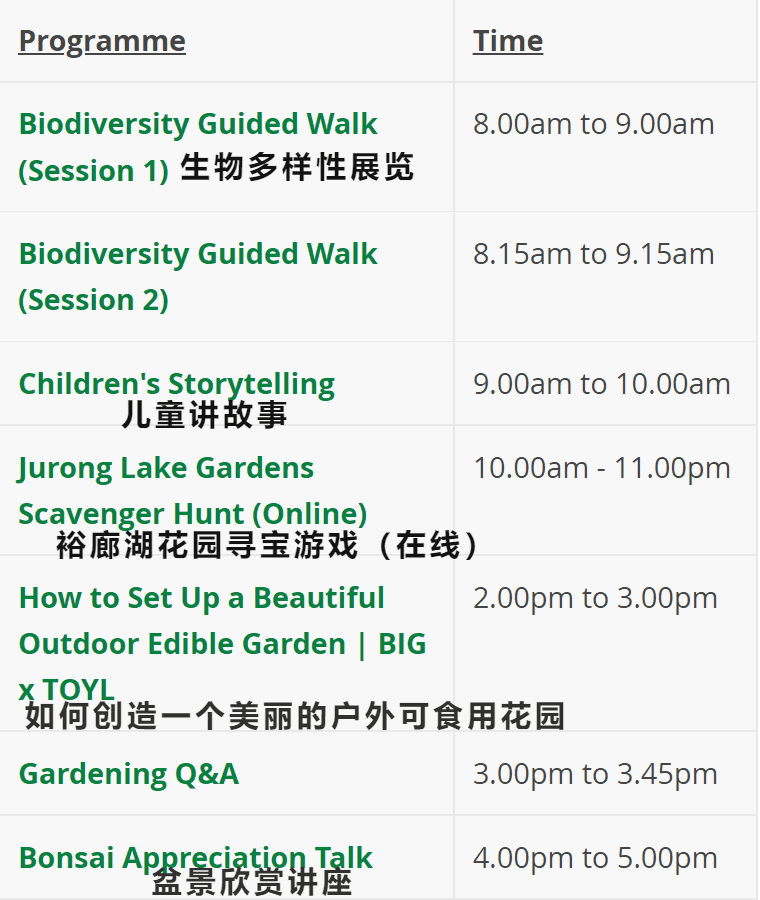 | Programme | Time |
|---|---|
| Biodiversity Guided Walk (Session 1) 生物多样性展览 | 8.00am to 9.00am |
| Biodiversity Guided Walk (Session 2) | 8.15am to 9.15am |
| Children's Storytelling 儿童讲故事 | 9.00am to 10.00am |
| Jurong Lake Gardens Scavenger Hunt (Online) 裕廊湖花园寻宝游戏（在线） | 10.00am - 11.00pm |
| How to Set Up a Beautiful Outdoor Edible Garden \| BIG x TOYL 如何创造一个美丽的户外可食用花园 | 2.00pm to 3.00pm |
| Gardening Q&A | 3.00pm to 3.45pm |
| Bonsai Appreciation Talk 盆景欣赏讲座 | 4.00pm to 5.00pm |